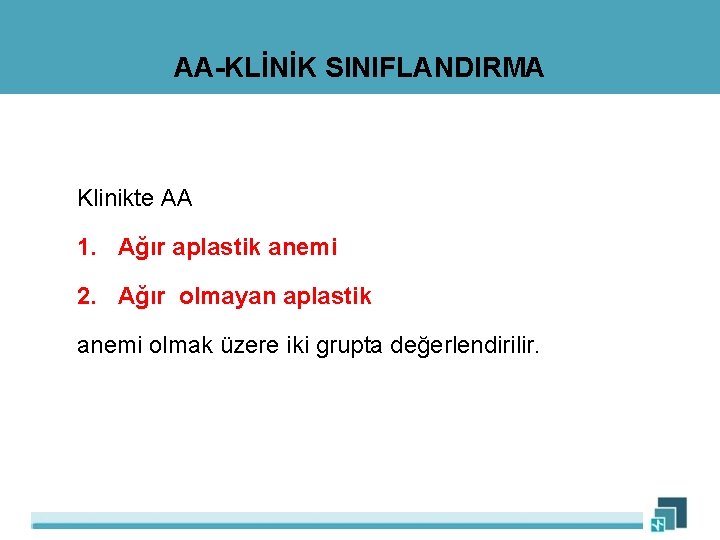 AA-KLİNİK SINIFLANDIRMA

Klinikte AA

1. Ağır aplastik anemi

2. Ağır olmayan aplastik

anemi olmak üzere iki grupta değerlendirilir.